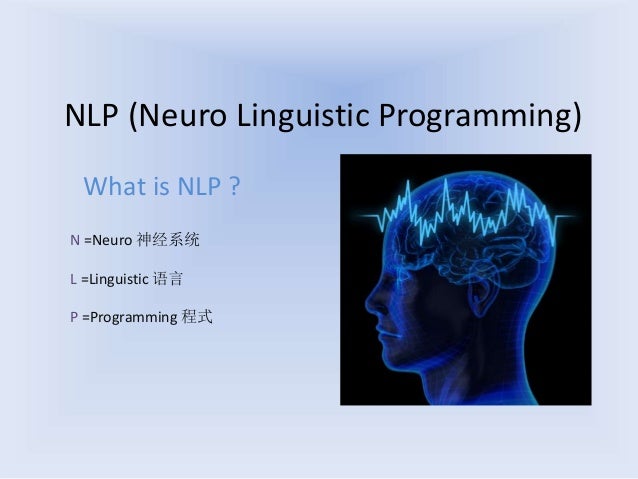 NLP (Neuro Linguistic Programming)

What is NLP ?

N =Neuro 神经系统

L =Linguistic 语言

P =Programming 程式